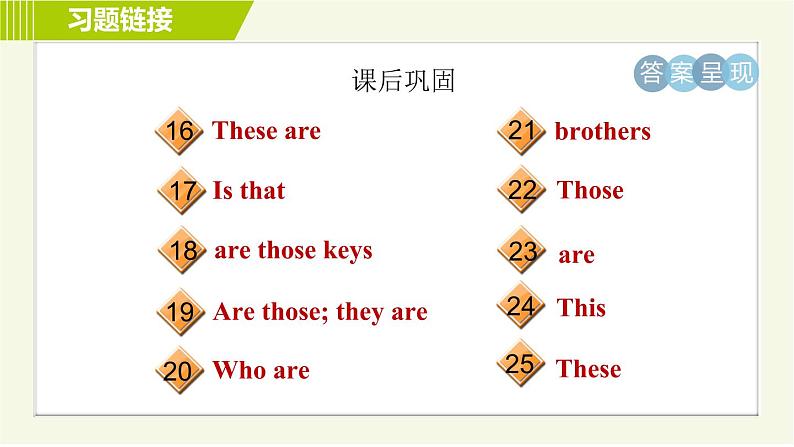 习题链接

课后巩固

答案呈现

16 These are

17 Is that

18 are those keys

19 Are those; they are

20 Who are

21 brothers

22 Those

23 are

24 This

25 These